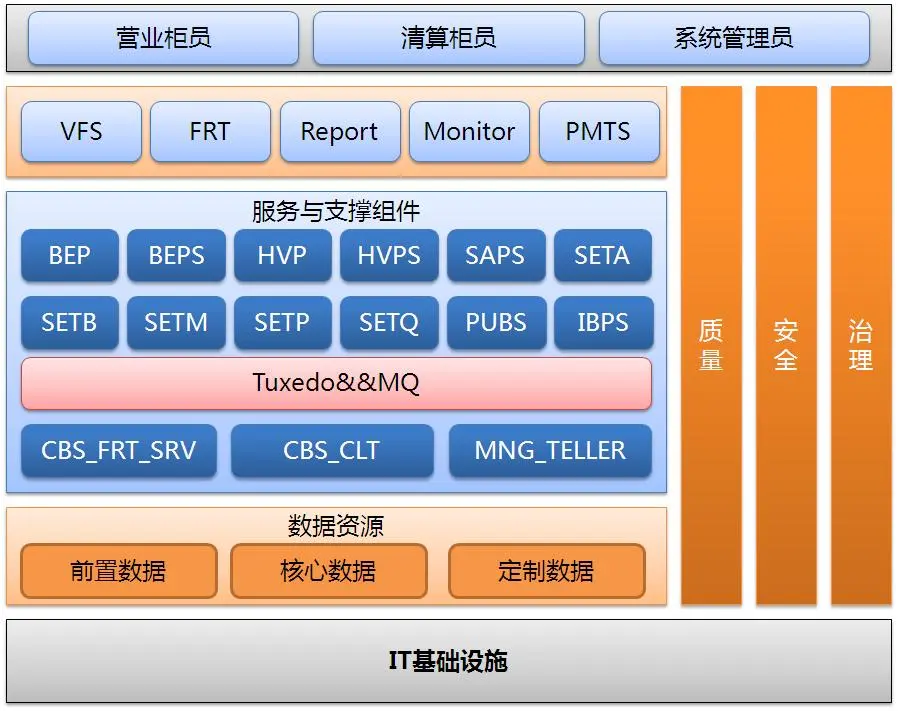 营业柜员
清算柜员
系统管理员

VFS
FRT
Report
Monitor
PMTS

服务与支撑组件
BEP
BEPS
HVP
HVPS
SAPS
SETA
SETB
SETM
SETP
SETQ
PUBS
IBPS
Tuxedo&&MQ
CBS_FRT_SRV
CBS_CLT
MNG_TELLER

数据资源
前置数据
核心数据
定制数据

质量
安全
治理

IT基础设施